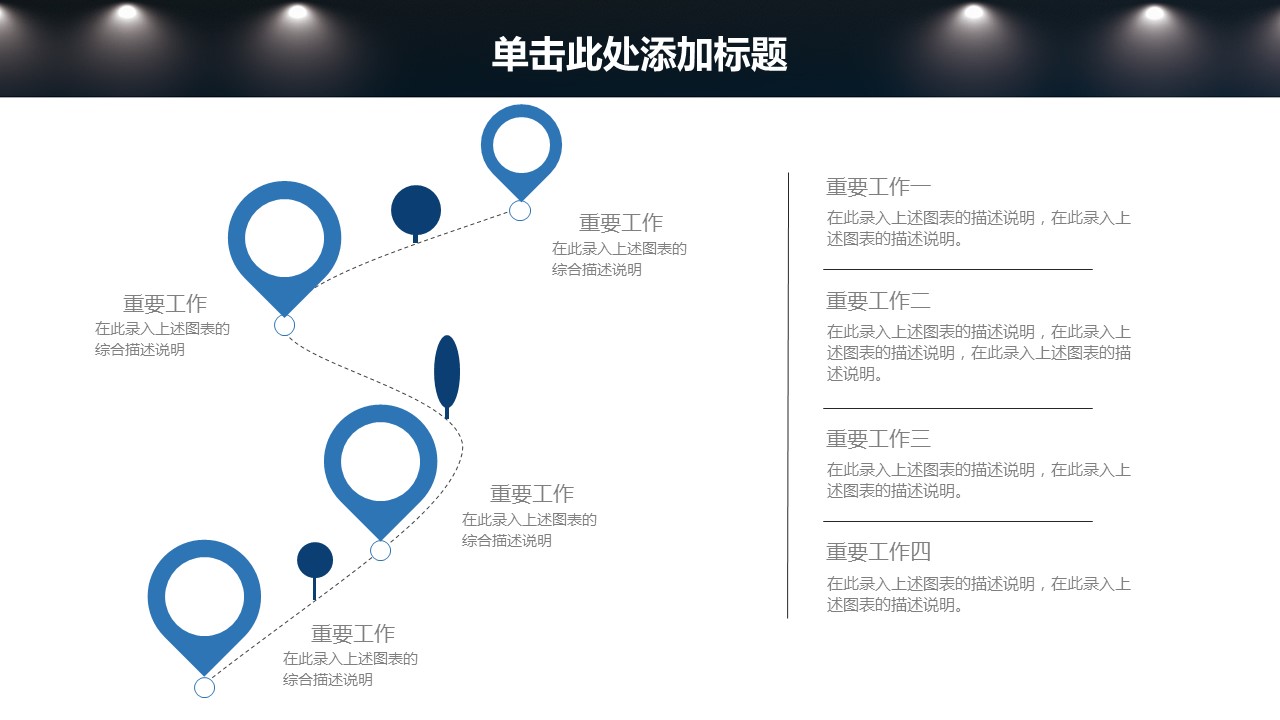 单击此处添加标题

重要工作
在此录入上述图表的综合描述说明

重要工作
在此录入上述图表的综合描述说明

重要工作
在此录入上述图表的综合描述说明

重要工作
在此录入上述图表的综合描述说明

重要工作一
在此录入上述图表的描述说明，在此录入上述图表的描述说明。

重要工作二
在此录入上述图表的描述说明，在此录入上述图表的描述说明，在此录入上述图表的描述说明。

重要工作三
在此录入上述图表的描述说明，在此录入上述图表的描述说明。

重要工作四
在此录入上述图表的描述说明，在此录入上述图表的描述说明。